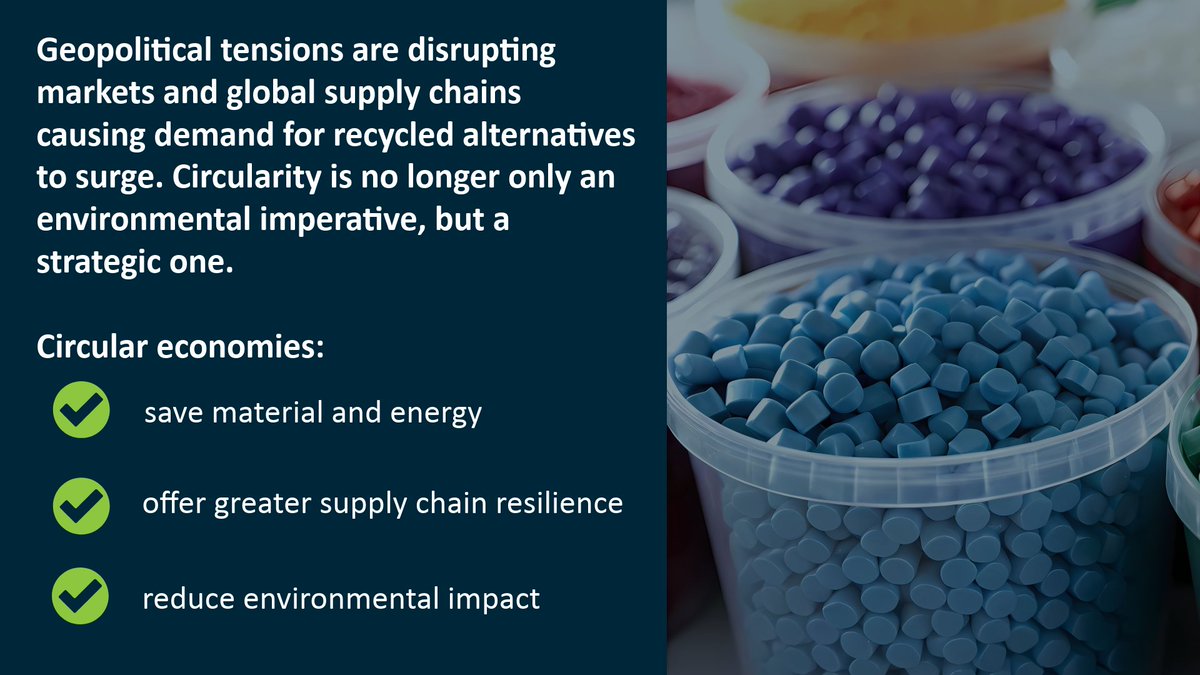 Geopolitical tensions are disrupting markets and global supply chains causing demand for recycled alternatives to surge. Circularity is no longer only an environmental imperative, but a strategic one.

Circular economies:

save material and energy

offer greater supply chain resilience

reduce environmental impact